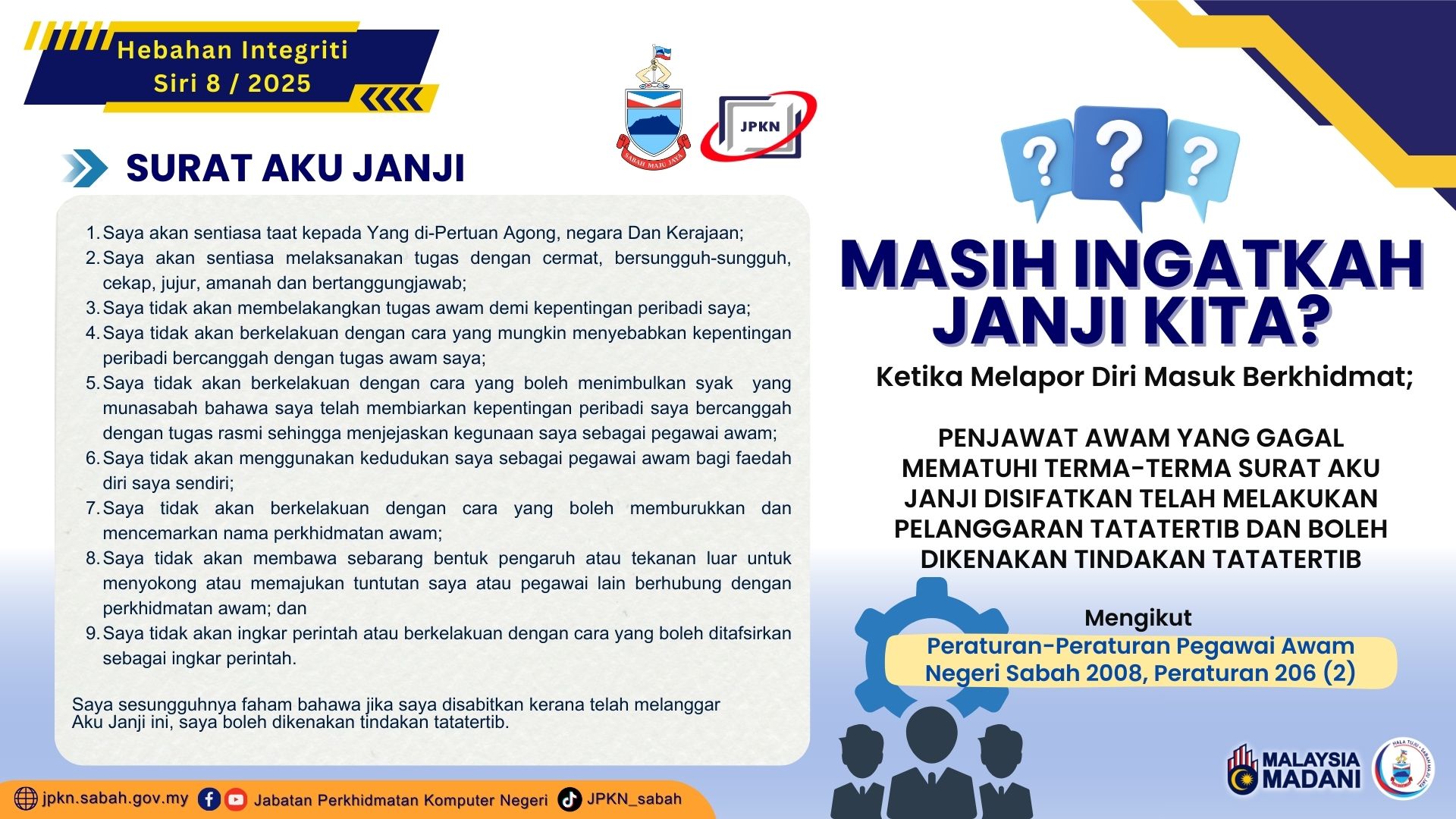 Hebahan Integriti
Siri 8 / 2025

SABAH MAJU JAYA

JPKN

SURAT AKU JANJI

1. Saya akan sentiasa taat kepada Yang di-Pertuan Agong, negara Dan Kerajaan;
2. Saya akan sentiasa melaksanakan tugas dengan cermat, bersungguh-sungguh, cekap, jujur, amanah dan bertanggungjawab;
3. Saya tidak akan membelakangkan tugas awam demi kepentingan peribadi saya;
4. Saya tidak akan berkelakuan dengan cara yang mungkin menyebabkan kepentingan peribadi bercanggah dengan tugas awam saya;
5. Saya tidak akan berkelakuan dengan cara yang boleh menimbulkan syak yang munasabah bahawa saya telah membiarkan kepentingan peribadi saya bercanggah dengan tugas rasmi sehingga menjejaskan kegunaan saya sebagai pegawai awam;
6. Saya tidak akan menggunakan kedudukan saya sebagai pegawai awam bagi faedah diri saya sendiri;
7. Saya tidak akan berkelakuan dengan cara yang boleh memburukkan dan mencemarkan nama perkhidmatan awam;
8. Saya tidak akan membawa sebarang bentuk pengaruh atau tekanan luar untuk menyokong atau memajukan tuntutan saya atau pegawai lain berhubung dengan perkhidmatan awam; dan
9. Saya tidak akan ingkar perintah atau berkelakuan dengan cara yang boleh ditafsirkan sebagai ingkar perintah.

Saya sesungguhnya faham bahawa jika saya disabitkan kerana telah melanggar Aku Janji ini, saya boleh dikenakan tindakan tatatertib.

MASIH INGATKAH JANJI KITA?

Ketika Melapor Diri Masuk Berkhidmat;

PENJAWAT AWAM YANG GAGAL MEMATUHI TERMA-TERMA SURAT AKU JANJI DISIFATKAN TELAH MELAKUKAN PELANGGARAN TATATERTIB DAN BOLEH DIKENAKAN TINDAKAN TATATERTIB

Mengikut
Peraturan-Peraturan Pegawai Awam Negeri Sabah 2008, Peraturan 206 (2)

jpkn.sabah.gov.my Jabatan Perkhidmatan Komputer Negeri JPKN_sabah

MALAYSIA MADANI

HALA TUJU SABAH MAJU JAYA